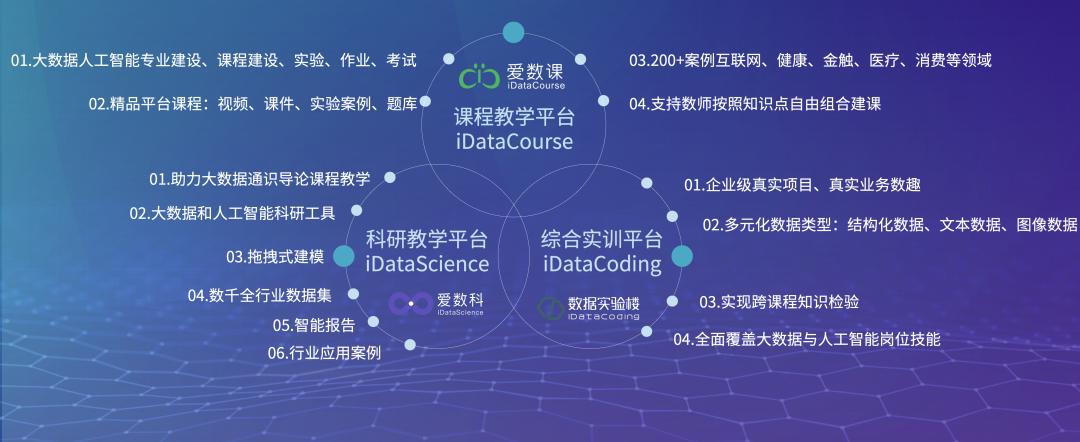 01.大数据人工智能专业建设、课程建设、实验、作业、考试

02.精品平台课程：视频、课件、实验案例、题库

爱数课
iDataCourse

课程教学平台
iDataCourse

03.200+案例互联网、健康、金触、医疗、消费等领域

04.支持数师按照知识点自由组合建课

01.助力大数据通识导论课程教学

02.大数据和人工智能科研工具

03.拖拽式建模

04.数千全行业数据集

05.智能报告

06.行业应用案例

科研教学平台
iDataScience

爱数科
iDataScience

综合实训平台
iDataCoding

数据实验楼
iDataCoding

01.企业级真实项目、真实业务数趣

02.多元化数据类型：结构化数据、文本数据、图像数据

03.实现跨课程知识检验

04.全面覆盖大数据与人工智能岗位技能